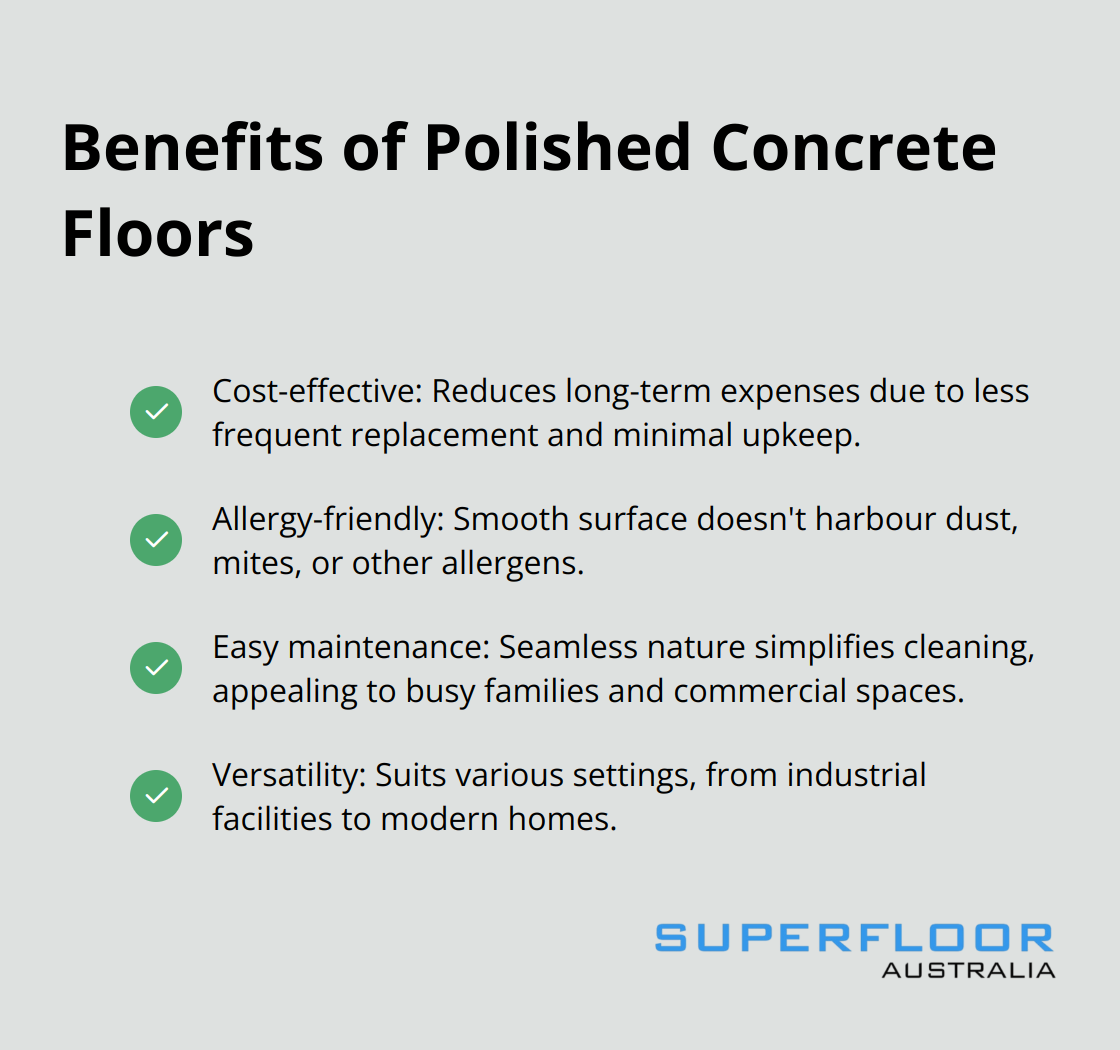 Benefits of Polished Concrete Floors

Cost-effective: Reduces long-term expenses due to less frequent replacement and minimal upkeep.

Allergy-friendly: Smooth surface doesn't harbour dust, mites, or other allergens.

Easy maintenance: Seamless nature simplifies cleaning, appealing to busy families and commercial spaces.

Versatility: Suits various settings, from industrial facilities to modern homes.

SUPERFLOOR
AUSTRALIA